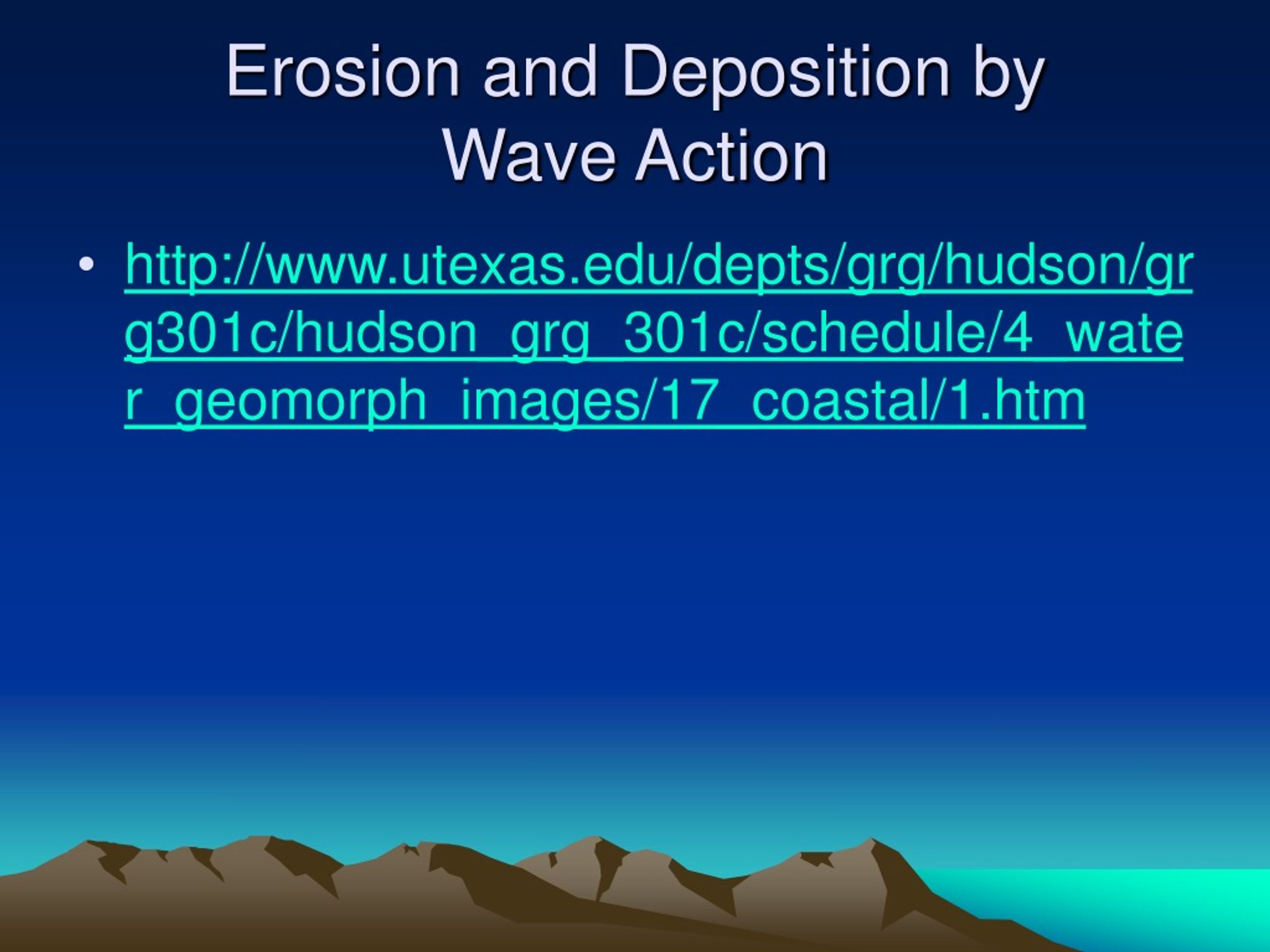 Erosion and Deposition by Wave Action

• http://www.utexas.edu/depts/grg/hudson/grg301c/hudson_grg_301c/schedule/4_water_geomorph_images/17_coastal/1.htm